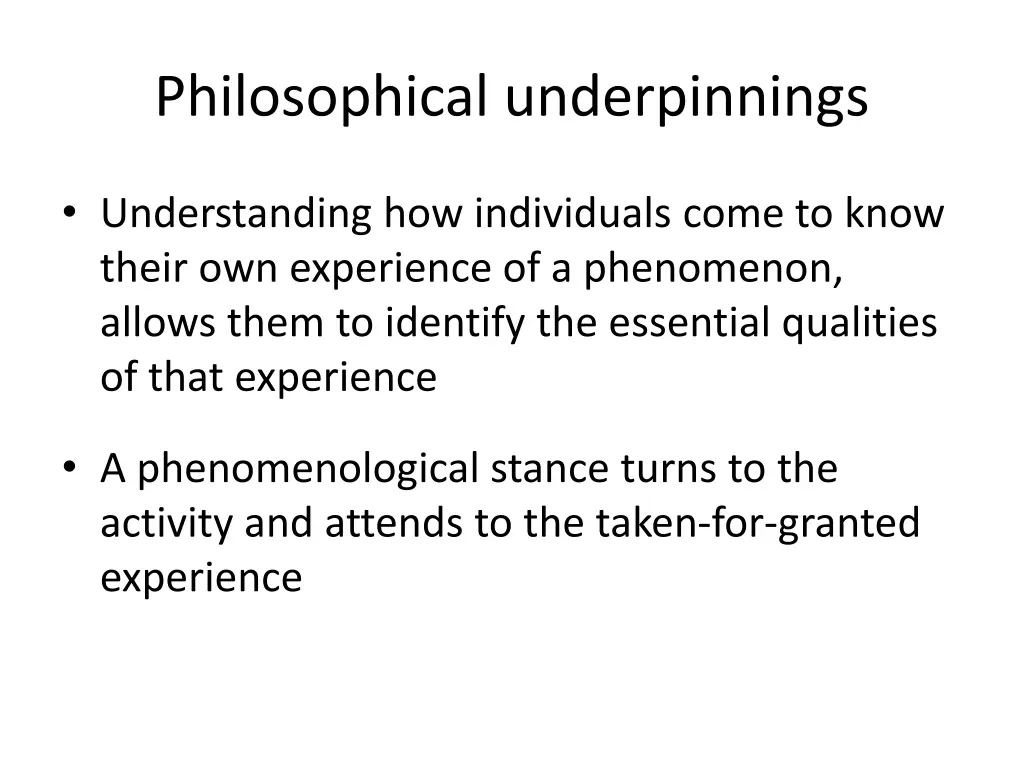 Philosophical underpinnings

• Understanding how individuals come to know their own experience of a phenomenon, allows them to identify the essential qualities of that experience

• A phenomenological stance turns to the activity and attends to the taken-for-granted experience